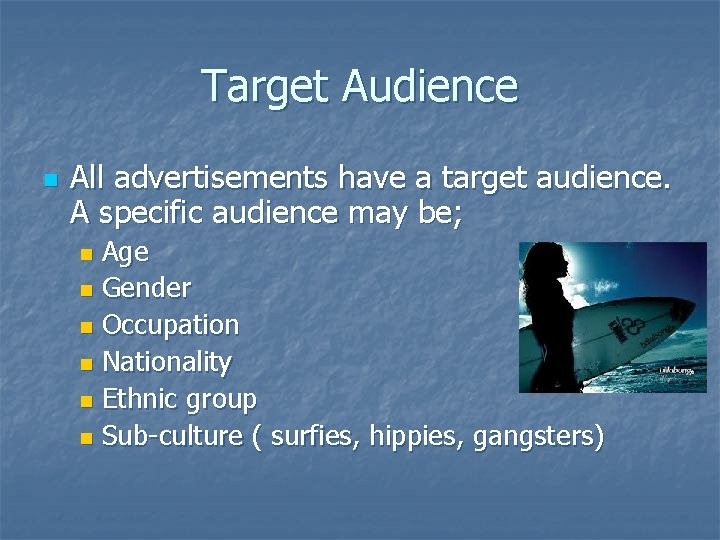 Target Audience

All advertisements have a target audience. A specific audience may be;

Age
Gender
Occupation
Nationality
Ethnic group
Sub-culture ( surfies, hippies, gangsters)

billabong
billabong